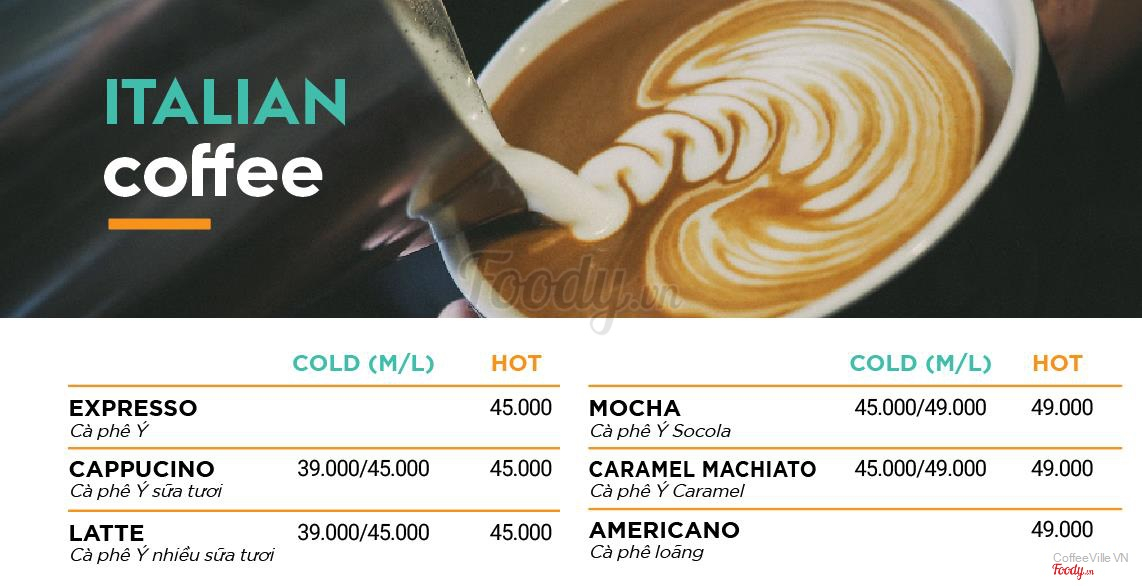 ITALIAN
coffee

Foody.vn

| | COLD (M/L) | HOT |
|---|---|---|
| EXPRESSO Cà phê Ý | | 45.000 |
| CAPPUCINO Cà phê Ý sữa tươi | 39.000/45.000 | 45.000 |
| LATTE Cà phê Ý nhiều sữa tươi | 39.000/45.000 | 45.000 |

| | COLD (M/L) | HOT |
|---|---|---|
| MOCHA Cà phê Ý Socola | 45.000/49.000 | 49.000 |
| CARAMEL MACHIATO Cà phê Ý Caramel | 45.000/49.000 | 49.000 |
| AMERICANO Cà phê loãng | | 49.000 |

CoffeeVille VN
Foody.vn